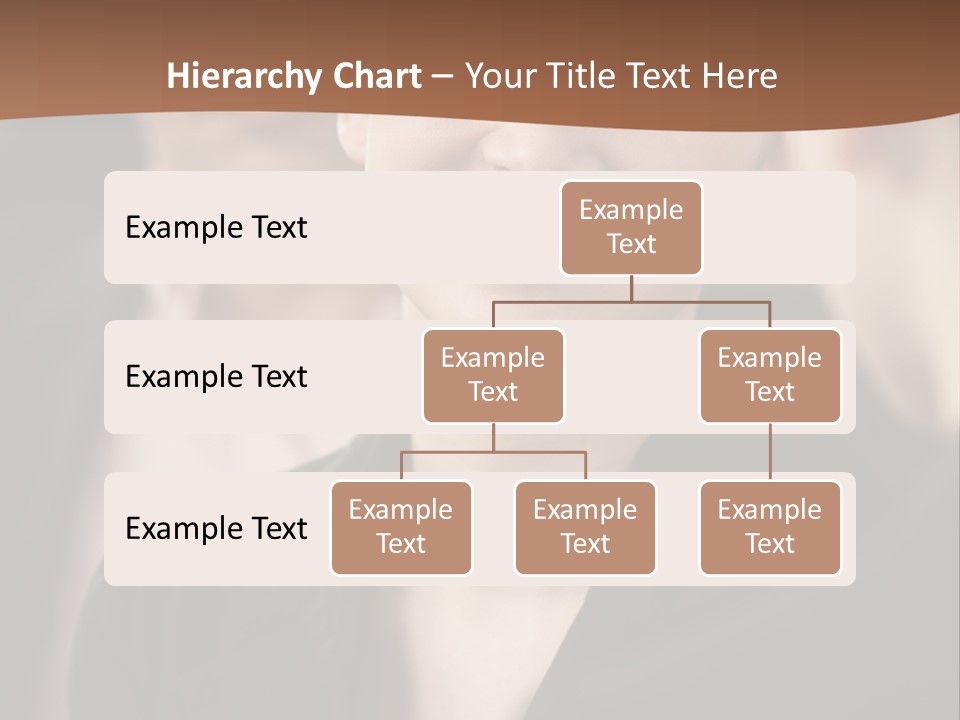 Hierarchy Chart – Your Title Text Here

Example Text

Example Text

Example Text

Example Text

Example Text

Example Text

Example Text

Example Text

Example Text